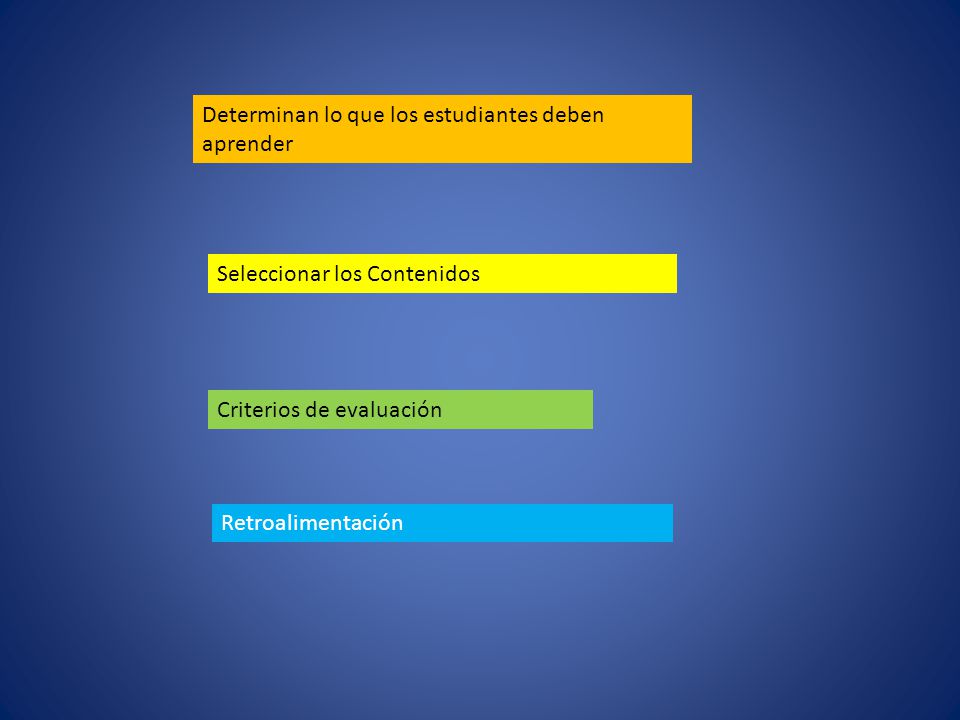 Determinan lo que los estudiantes deben aprender

Seleccionar los Contenidos

Criterios de evaluación

Retroalimentación